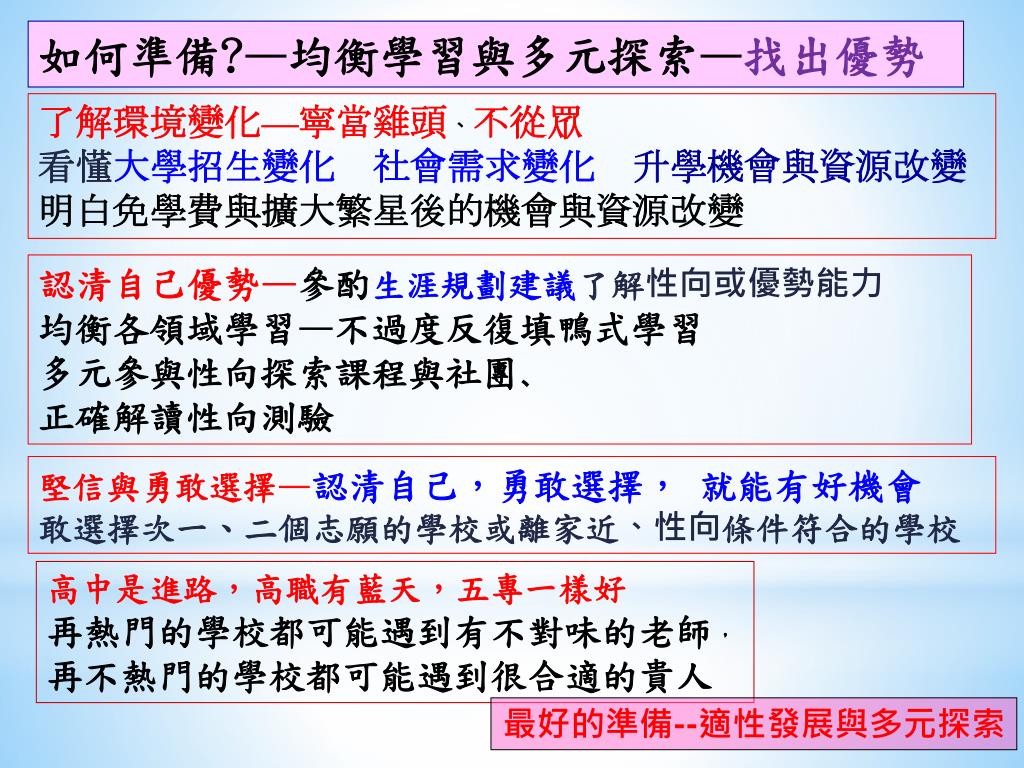 如何準備?—均衡學習與多元探索—找出優勢

了解環境變化—寧當雞頭、不從眾
看懂大學招生變化　社會需求變化　升學機會與資源改變
明白免學費與擴大繁星後的機會與資源改變

認清自己優勢—參酌生涯規劃建議了解性向或優勢能力
均衡各領域學習—不過度反復填鴨式學習
多元參與性向探索課程與社團、
正確解讀性向測驗

堅信與勇敢選擇—認清自己，勇敢選擇，　就能有好機會
敢選擇次一、二個志願的學校或離家近、性向條件符合的學校

高中是進路，高職有藍天，五專一樣好
再熱門的學校都可能遇到有不對味的老師，
再不熱門的學校都可能遇到很合適的貴人

最好的準備--適性發展與多元探索